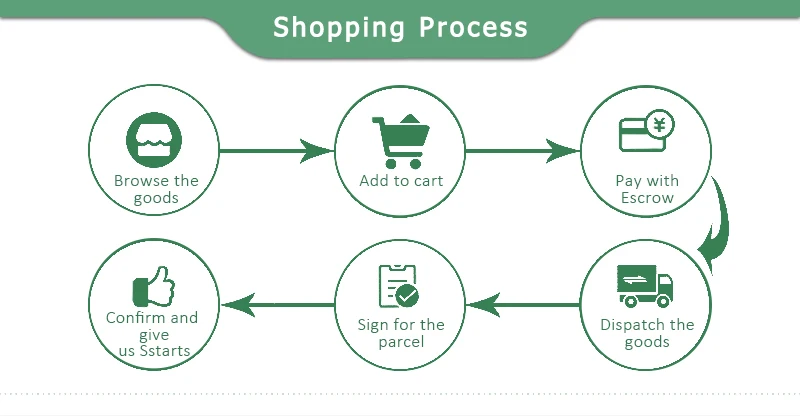 Shopping Process

Browse the goods

Add to cart

Pay with Escrow

Dispatch the goods

Sign for the parcel

Confirm and give us Sstarts